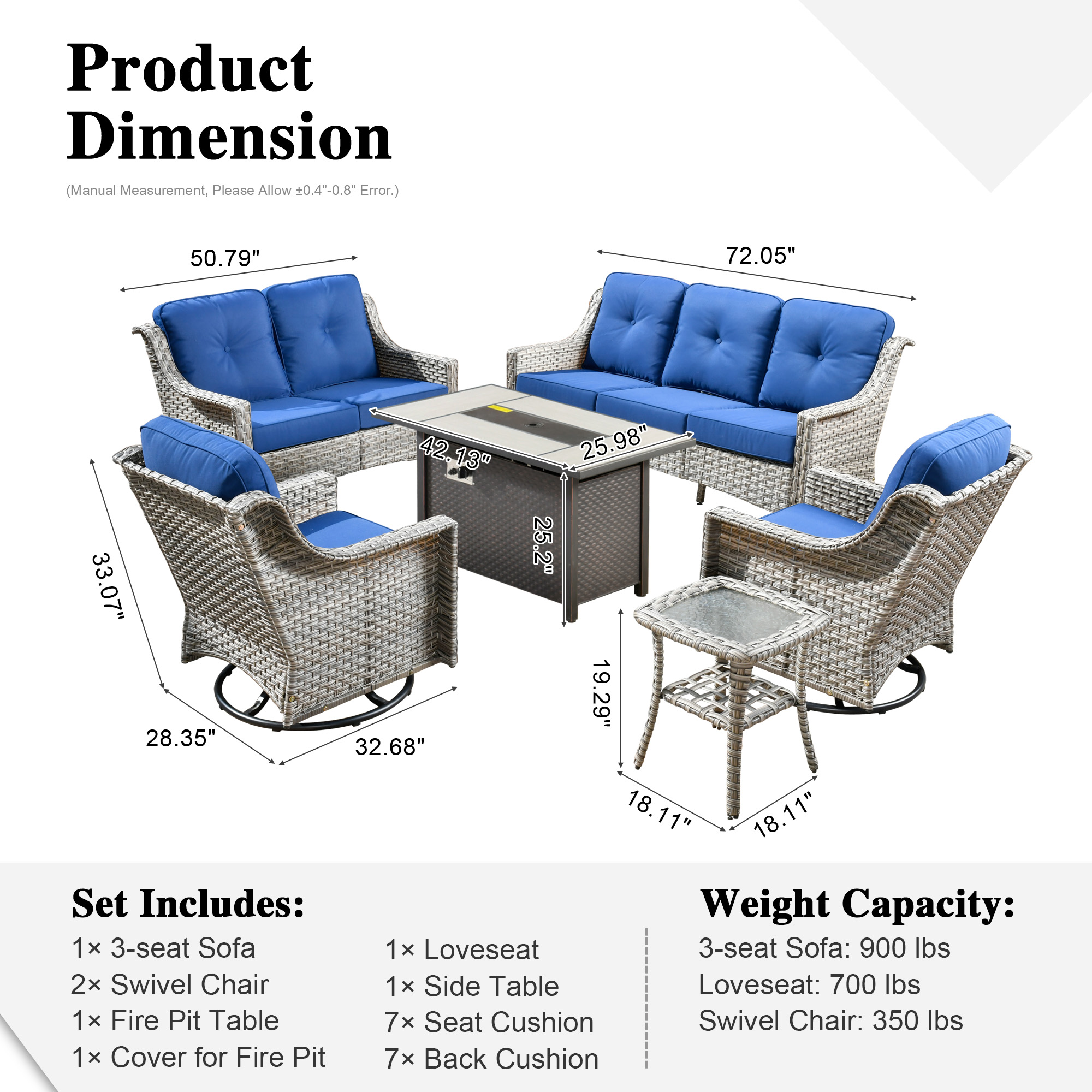 Product Dimension

(Manual Measurement, Please Allow ±0.4"-0.8" Error.)

50.79"

72.05"

42.13"

25.98"

25.2"

33.07"

28.35"

32.68"

19.29"

18.11"

18.11"

Set Includes:

1× 3-seat Sofa
2× Swivel Chair
1× Fire Pit Table
1× Cover for Fire Pit

1× Loveseat
1× Side Table
7× Seat Cushion
7× Back Cushion

Weight Capacity:

3-seat Sofa: 900 lbs
Loveseat: 700 lbs
Swivel Chair: 350 lbs